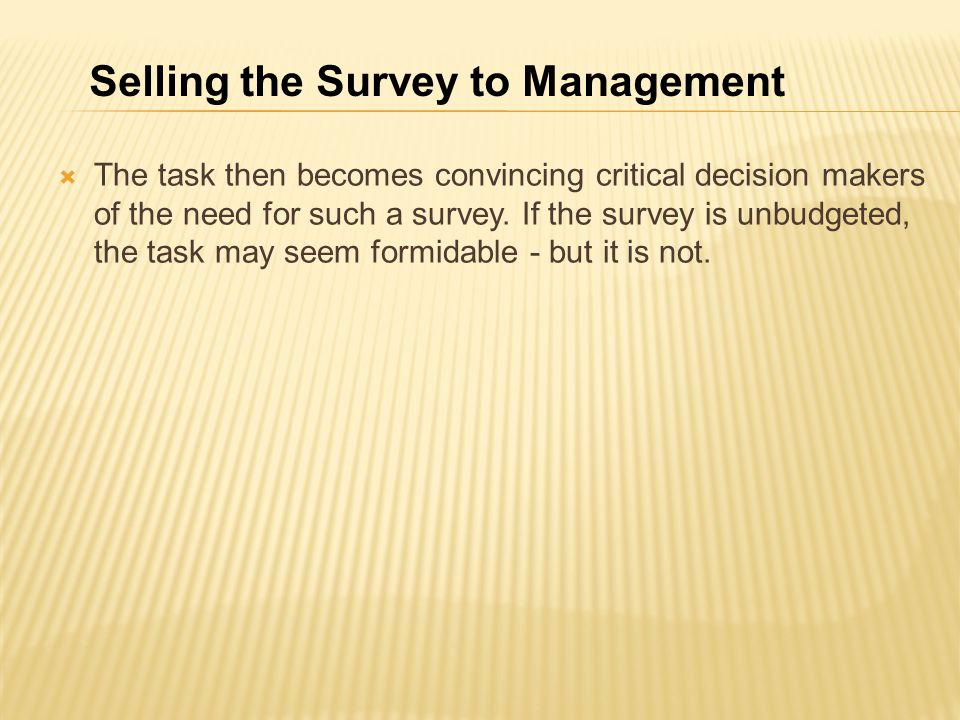 Selling the Survey to Management

The task then becomes convincing critical decision makers of the need for such a survey. If the survey is unbudgeted, the task may seem formidable - but it is not.